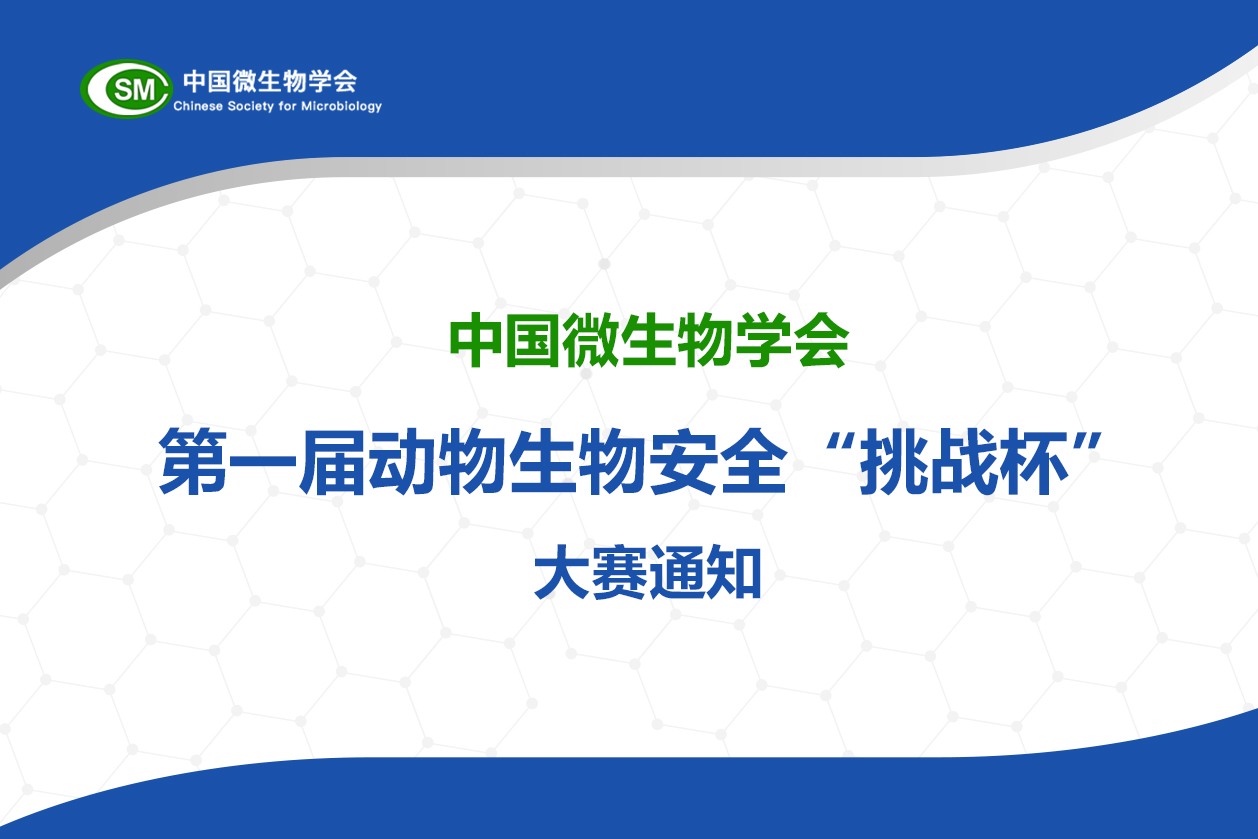 SM 中国微生物学会
Chinese Society for Microbiology

中国微生物学会

第一届动物生物安全“挑战杯”

大赛通知